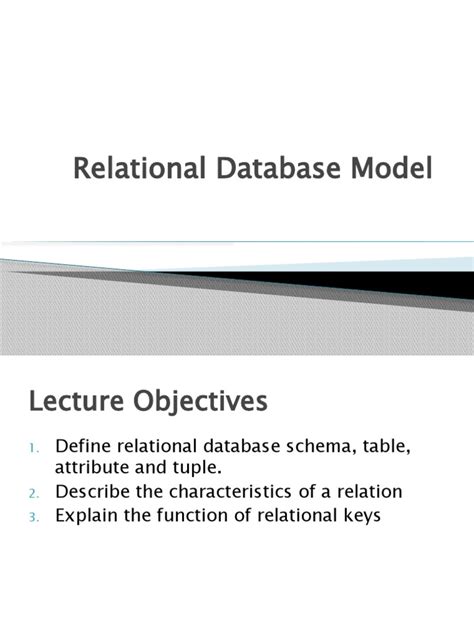 Relational Database Model

Lecture Objectives

1. Define relational database schema, table, attribute and tuple.
2. Describe the characteristics of a relation
3. Explain the function of relational keys